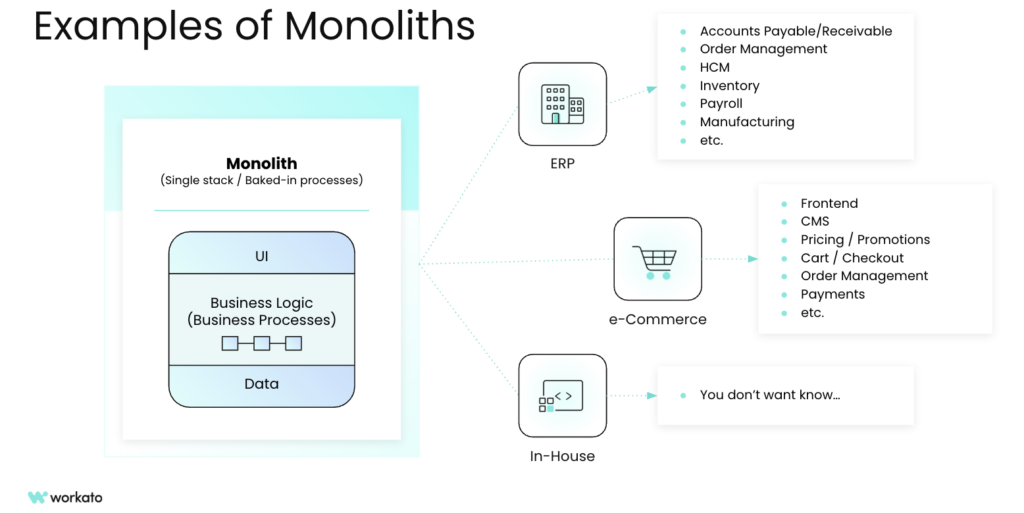 Examples of Monoliths

Monolith
(Single stack / Baked-in processes)

UI

Business Logic
(Business Processes)

Data

ERP

- Accounts Payable/Receivable
- Order Management
- HCM
- Inventory
- Payroll
- Manufacturing
- etc.

e-Commerce

- Frontend
- CMS
- Pricing / Promotions
- Cart / Checkout
- Order Management
- Payments
- etc.

In-House

- You don't want know...

workato